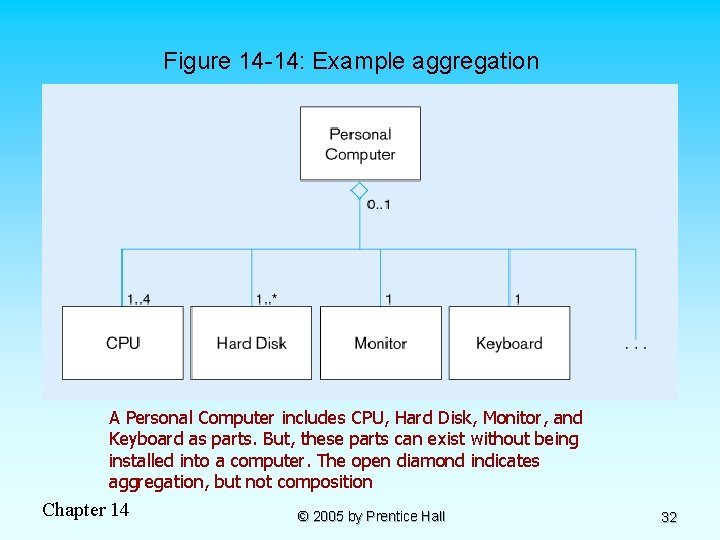 Figure 14-14: Example aggregation

Personal Computer

0..1

1..4

1..*

1

1

CPU

Hard Disk

Monitor

Keyboard

. . .

A Personal Computer includes CPU, Hard Disk, Monitor, and Keyboard as parts. But, these parts can exist without being installed into a computer. The open diamond indicates aggregation, but not composition

Chapter 14

© 2005 by Prentice Hall

32